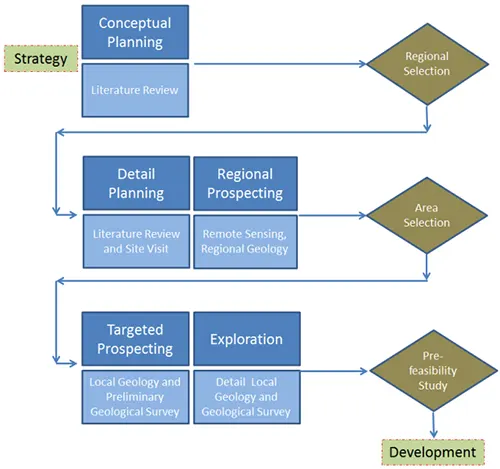 Strategy

Conceptual Planning

Literature Review

Regional Selection

Detail Planning

Literature Review and Site Visit

Regional Prospecting

Remote Sensing, Regional Geology

Area Selection

Targeted Prospecting

Local Geology and Preliminary Geological Survey

Exploration

Detail Local Geology and Geological Survey

Pre-feasibility Study

Development